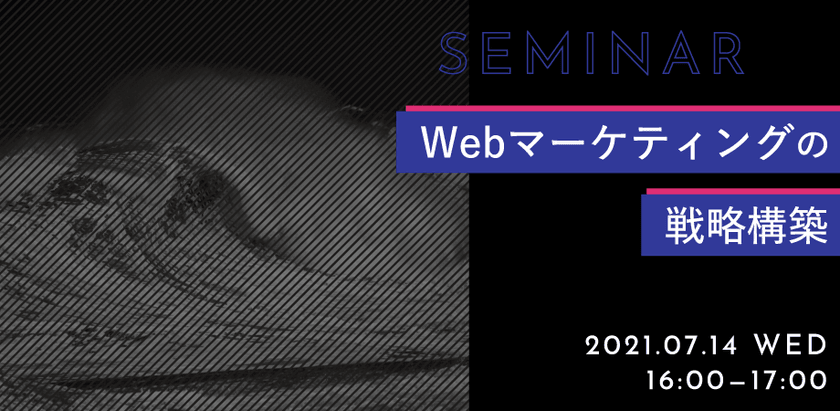 SEMINAR

Webマーケティングの

戦略構築

2021.07.14 WED
16:00–17:00